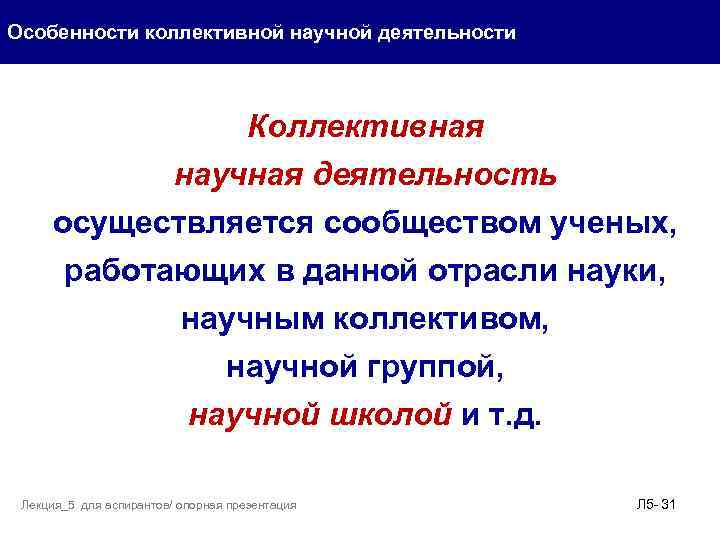 Особенности коллективной научной деятельности

Коллективная научная деятельность осуществляется сообществом ученых, работающих в данной отрасли науки, научным коллективом, научной группой, научной школой и т.д.

Лекция_5 для аспирантов/ опорная презентация

Л5- 31